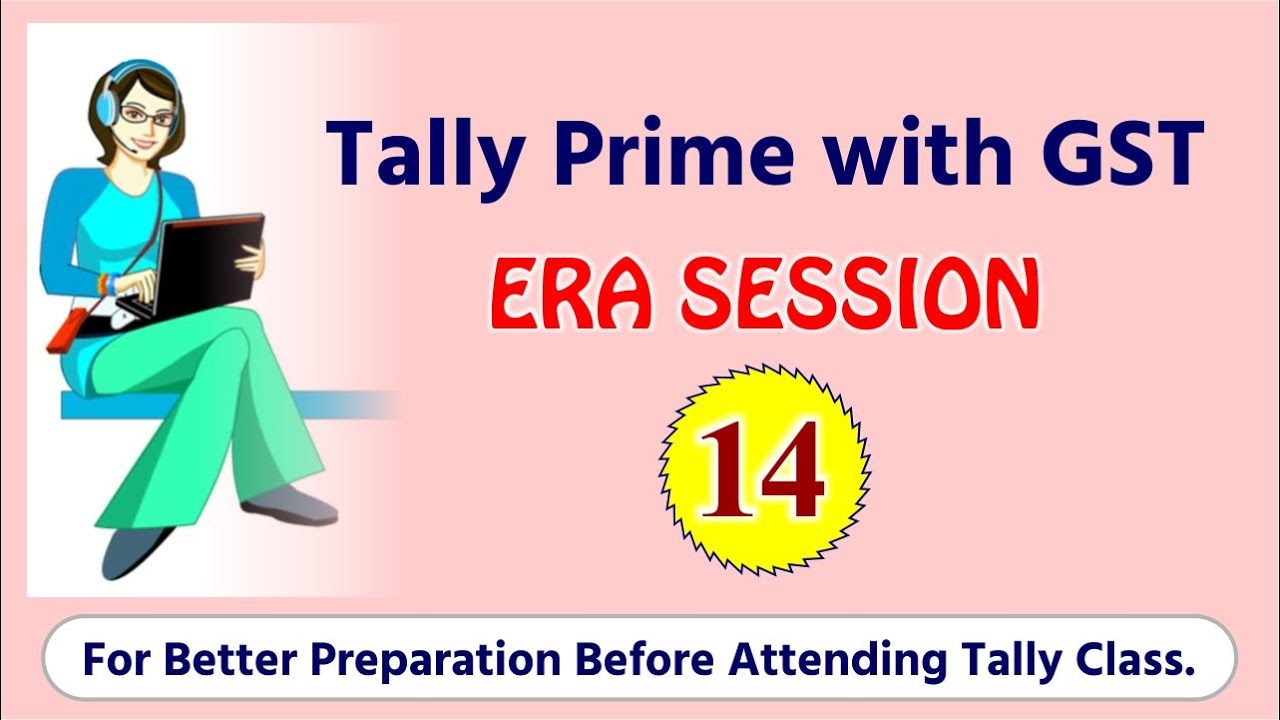 Tally Prime with GST

ERA SESSION

14

For Better Preparation Before Attending Tally Class.